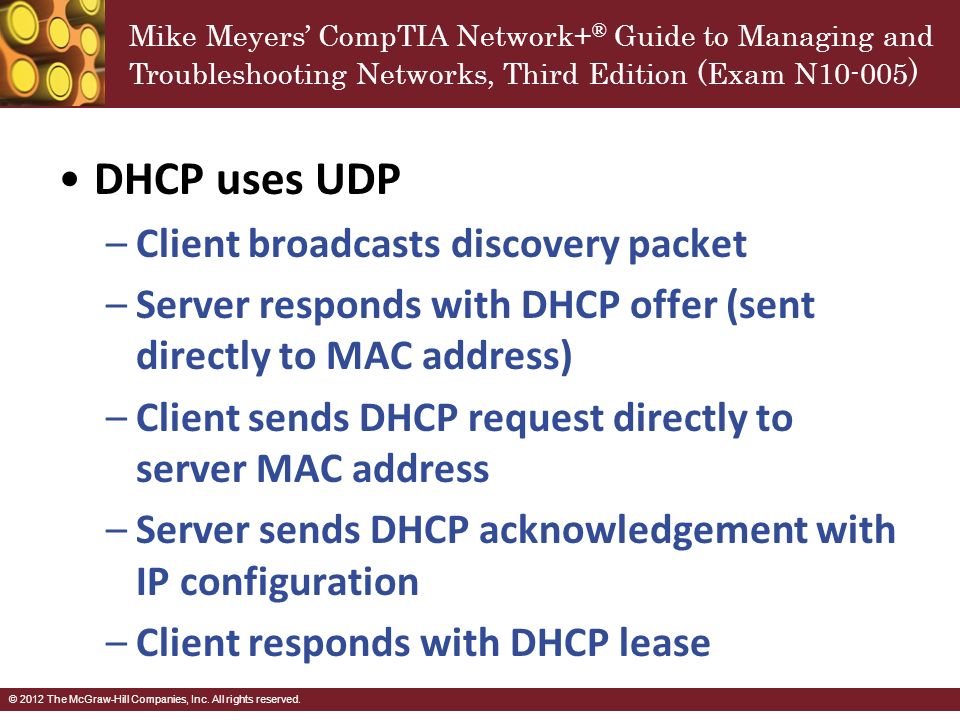 Mike Meyers' CompTIA Network+® Guide to Managing and Troubleshooting Networks, Third Edition (Exam N10-005)

• DHCP uses UDP
– Client broadcasts discovery packet
– Server responds with DHCP offer (sent directly to MAC address)
– Client sends DHCP request directly to server MAC address
– Server sends DHCP acknowledgement with IP configuration
– Client responds with DHCP lease

© 2012 The McGraw-Hill Companies, Inc. All rights reserved.